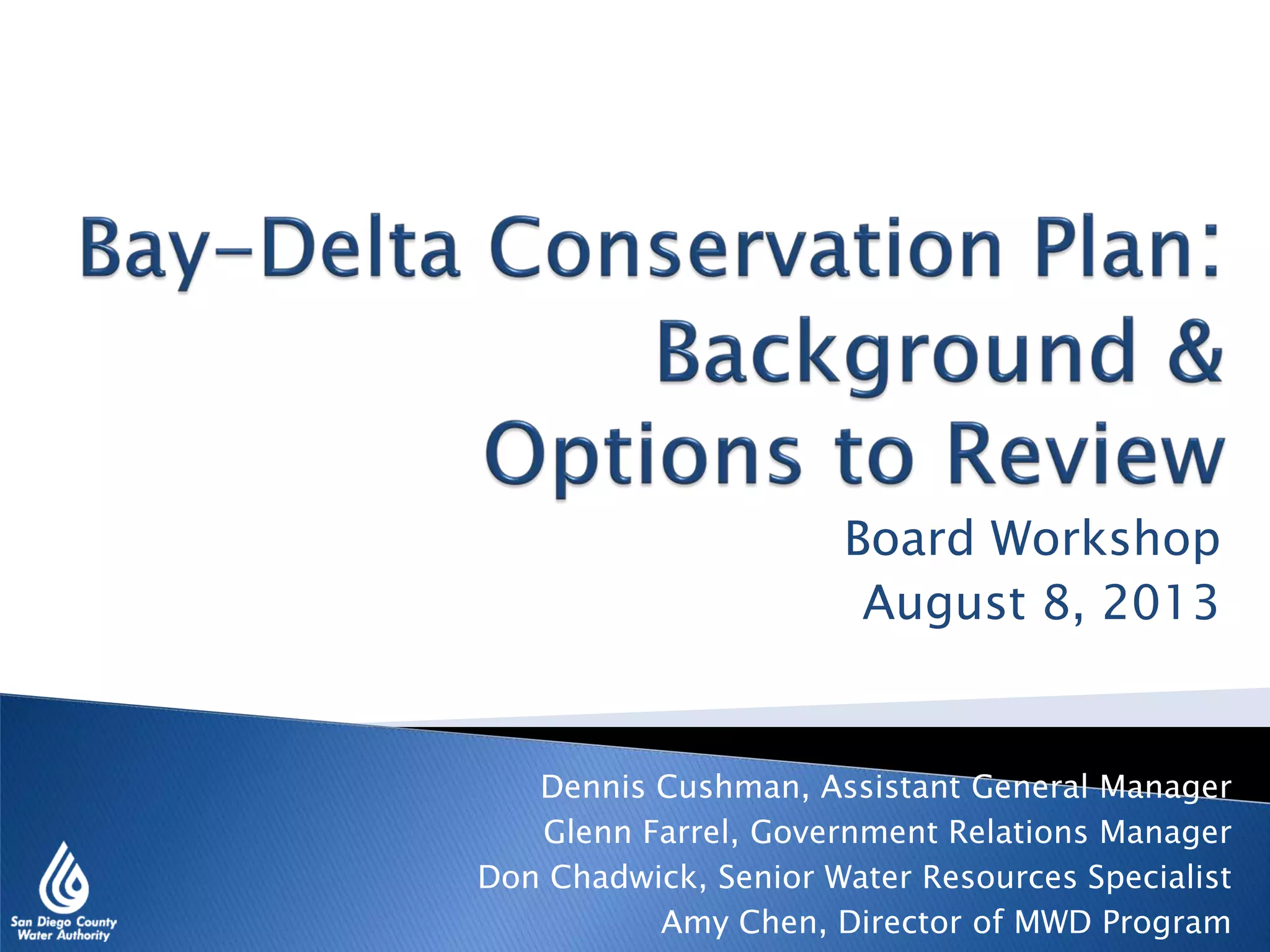 Bay-Delta Conservation Plan: Background & Options to Review

Board Workshop
August 8, 2013

Dennis Cushman, Assistant General Manager
Glenn Farrel, Government Relations Manager
Don Chadwick, Senior Water Resources Specialist
Amy Chen, Director of MWD Program

San Diego County Water Authority